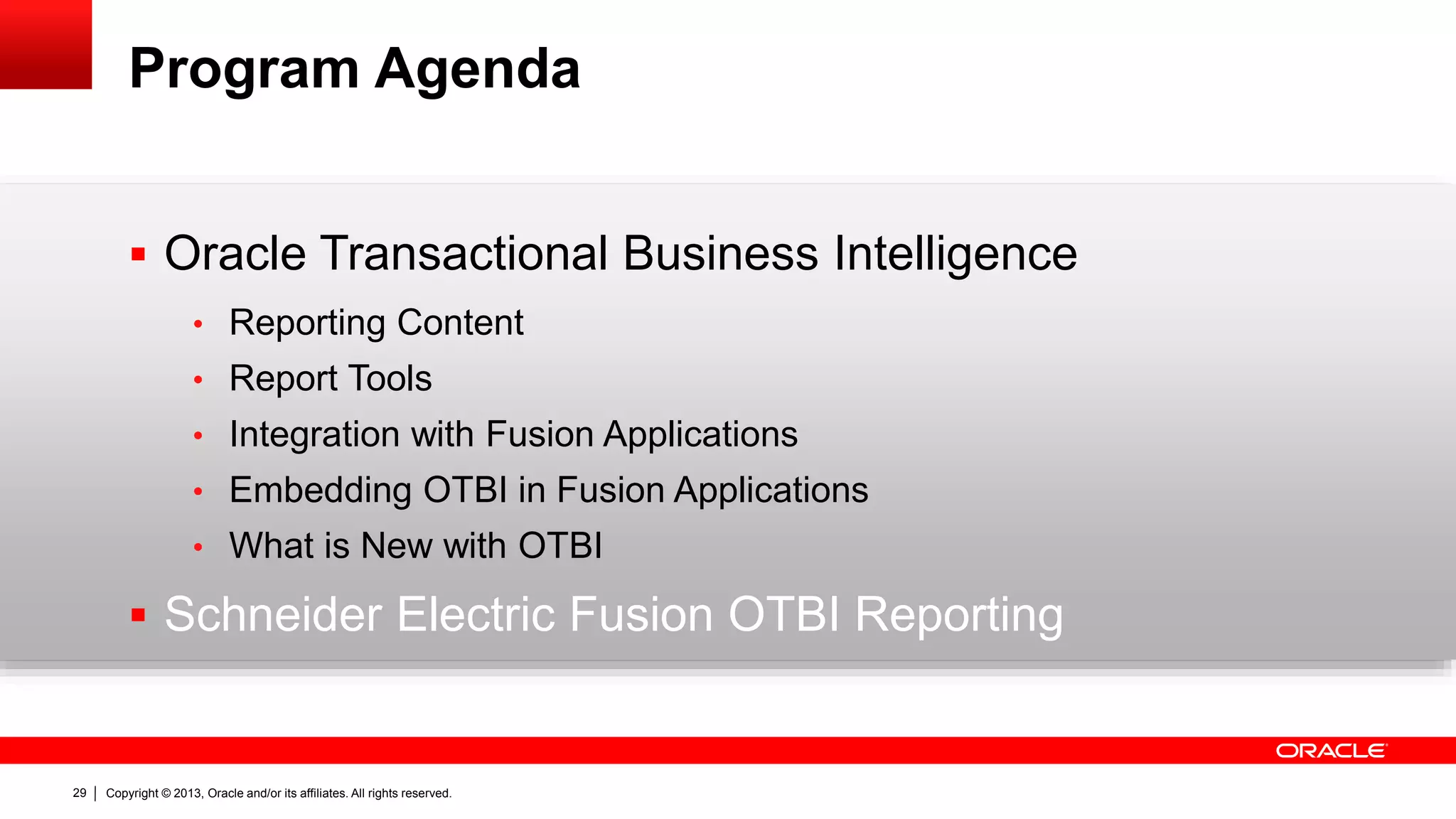 Program Agenda

▪ Oracle Transactional Business Intelligence
• Reporting Content
• Report Tools
• Integration with Fusion Applications
• Embedding OTBI in Fusion Applications
• What is New with OTBI

▪ Schneider Electric Fusion OTBI Reporting

ORACLE

29 | Copyright © 2013, Oracle and/or its affiliates. All rights reserved.